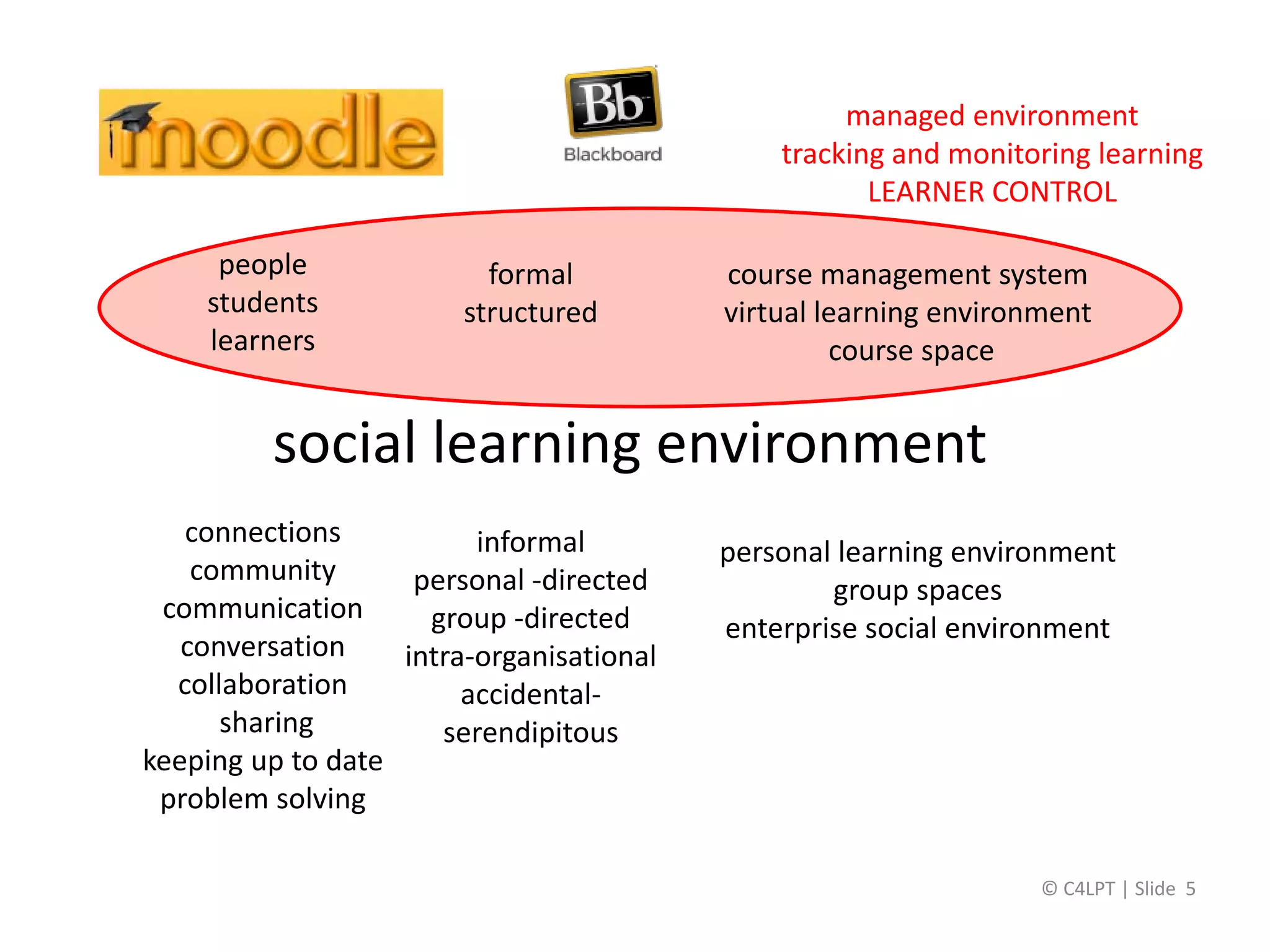 moodle

Bb
Blackboard

managed environment
tracking and monitoring learning
LEARNER CONTROL

people
students
learners

formal
structured

course management system
virtual learning environment
course space

social learning environment

connections
community
communication
conversation
collaboration
sharing
keeping up to date
problem solving

informal
personal -directed
group -directed
intra-organisational
accidental-serendipitous

personal learning environment
group spaces
enterprise social environment

© C4LPT | Slide 5